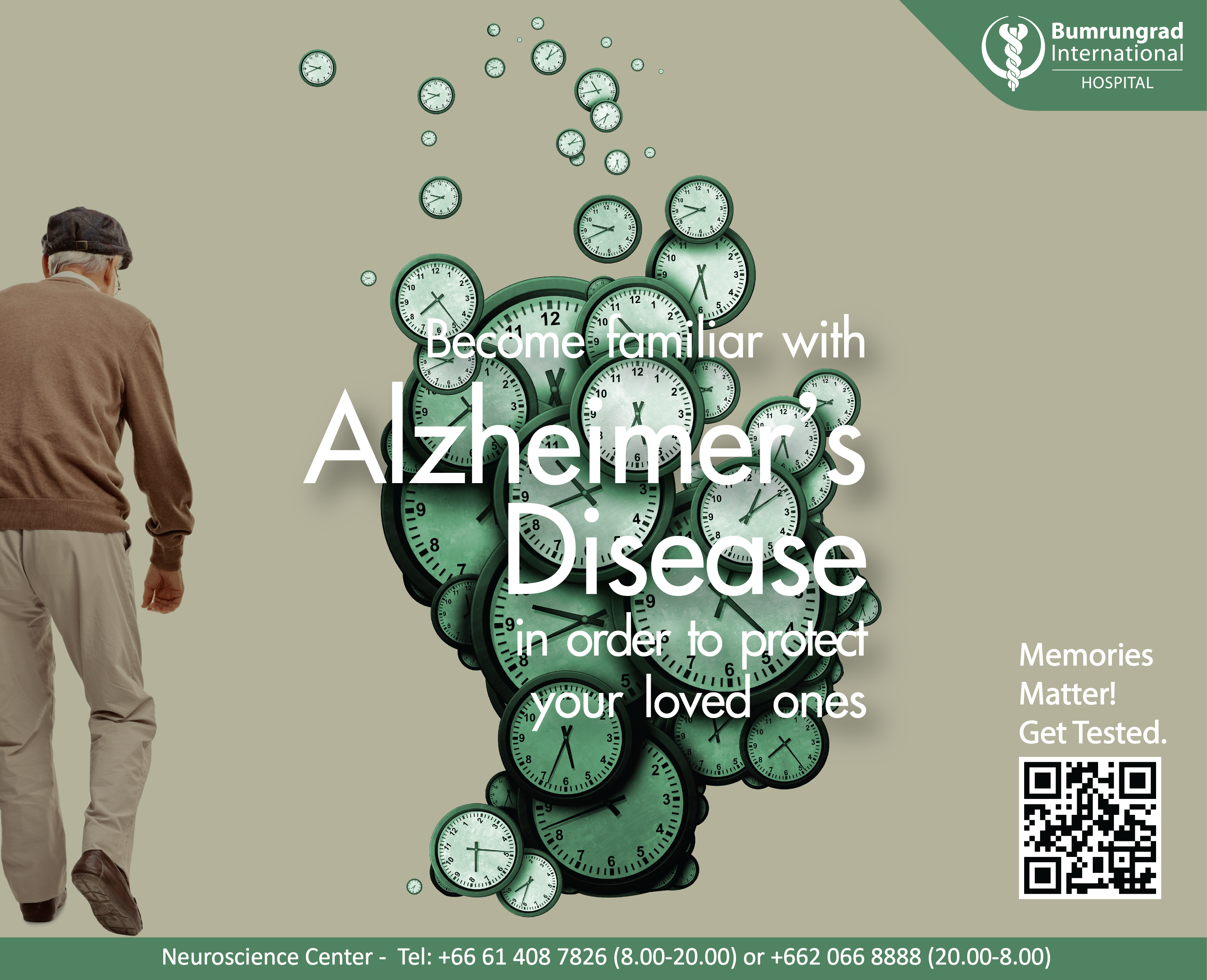 Bumrungrad International HOSPITAL

Become familiar with
Alzheimer's Disease
in order to protect your loved ones

Memories Matter! Get Tested.

Neuroscience Center - Tel: +66 61 408 7826 (8.00-20.00) or +662 066 8888 (20.00-8.00)